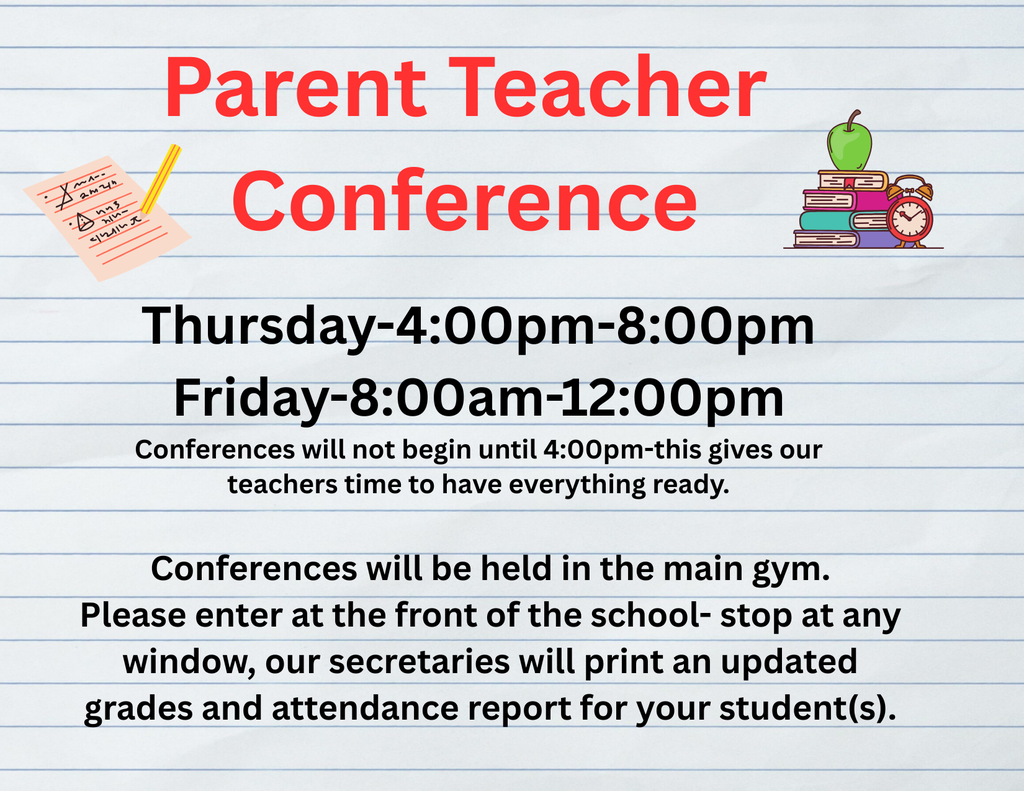 Parent Teacher Conference

Thursday-4:00pm-8:00pm
Friday-8:00am-12:00pm
Conferences will not begin until 4:00pm-this gives our teachers time to have everything ready.

Conferences will be held in the main gym.
Please enter at the front of the school- stop at any window, our secretaries will print an updated grades and attendance report for your student(s).